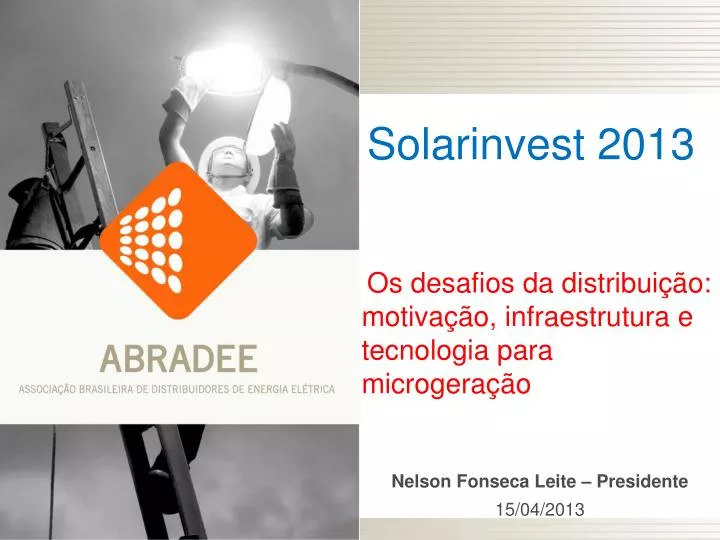 ABRADEE
ASSOCIAÇÃO BRASILEIRA DE DISTRIBUIDORES DE ENERGIA ELÉTRICA

Solarinvest 2013

Os desafios da distribuição: motivação, infraestrutura e tecnologia para microgeração

Nelson Fonseca Leite – Presidente
15/04/2013